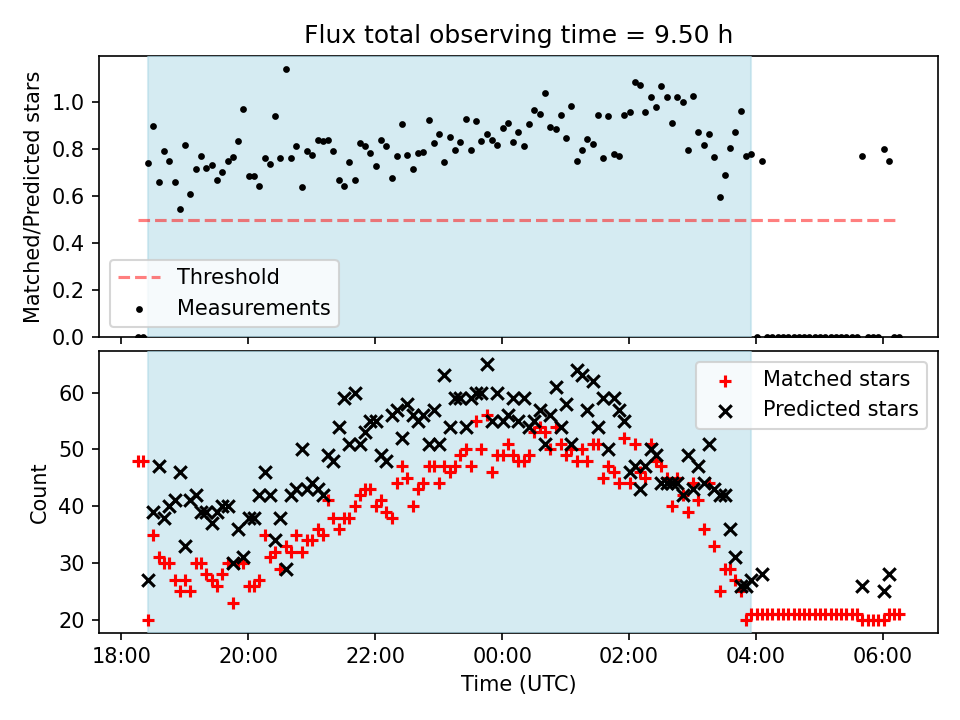 Flux total observing time = 9.50 h

Matched/Predicted stars

1.0
0.8
0.6
0.4
0.2
0.0

Threshold
Measurements

Count

60
50
40
30
20

Matched stars
Predicted stars

18:00
20:00
22:00
00:00
02:00
04:00
06:00

Time (UTC)